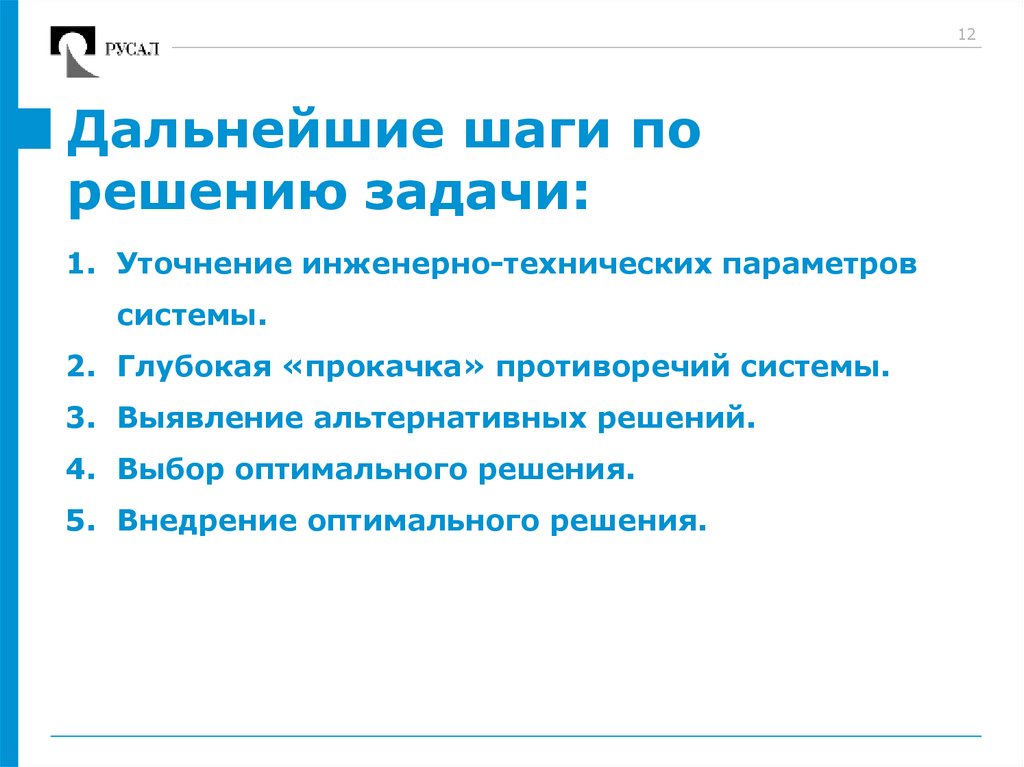 РУСАЛ

12

Дальнейшие шаги по решению задачи:

1. Уточнение инженерно-технических параметров системы.
2. Глубокая «прокачка» противоречий системы.
3. Выявление альтернативных решений.
4. Выбор оптимального решения.
5. Внедрение оптимального решения.